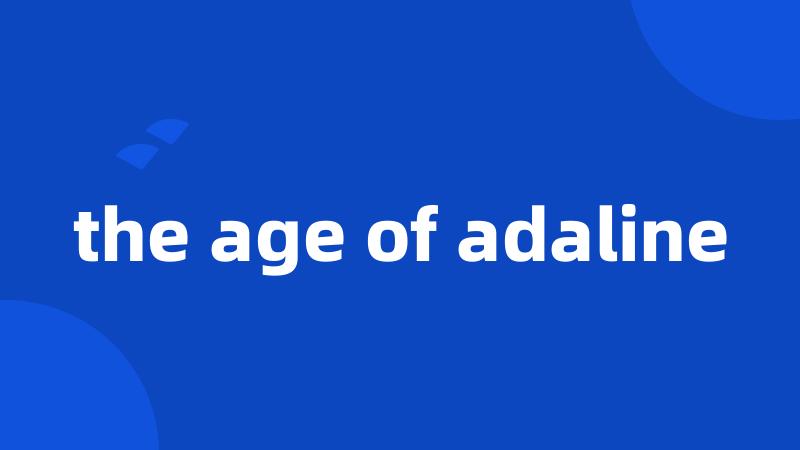 the age of adaline